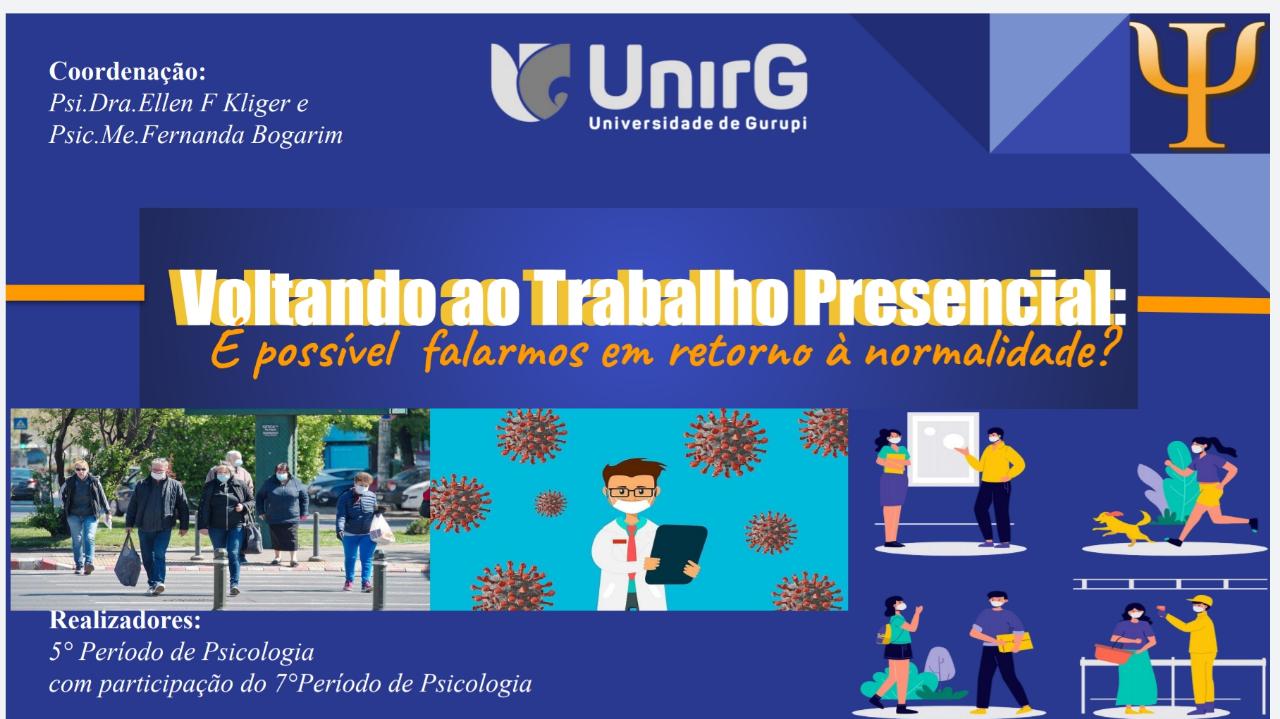 Coordenação:
Psi.Dra.Ellen F Kliger e
Psic.Me.Fernanda Bogarim

UnirG
Universidade de Gurupi

Ψ

Voltando ao Trabalho Presencial:
É possível falarmos em retorno à normalidade?

Realizadores:
5° Período de Psicologia
com participação do 7°Período de Psicologia